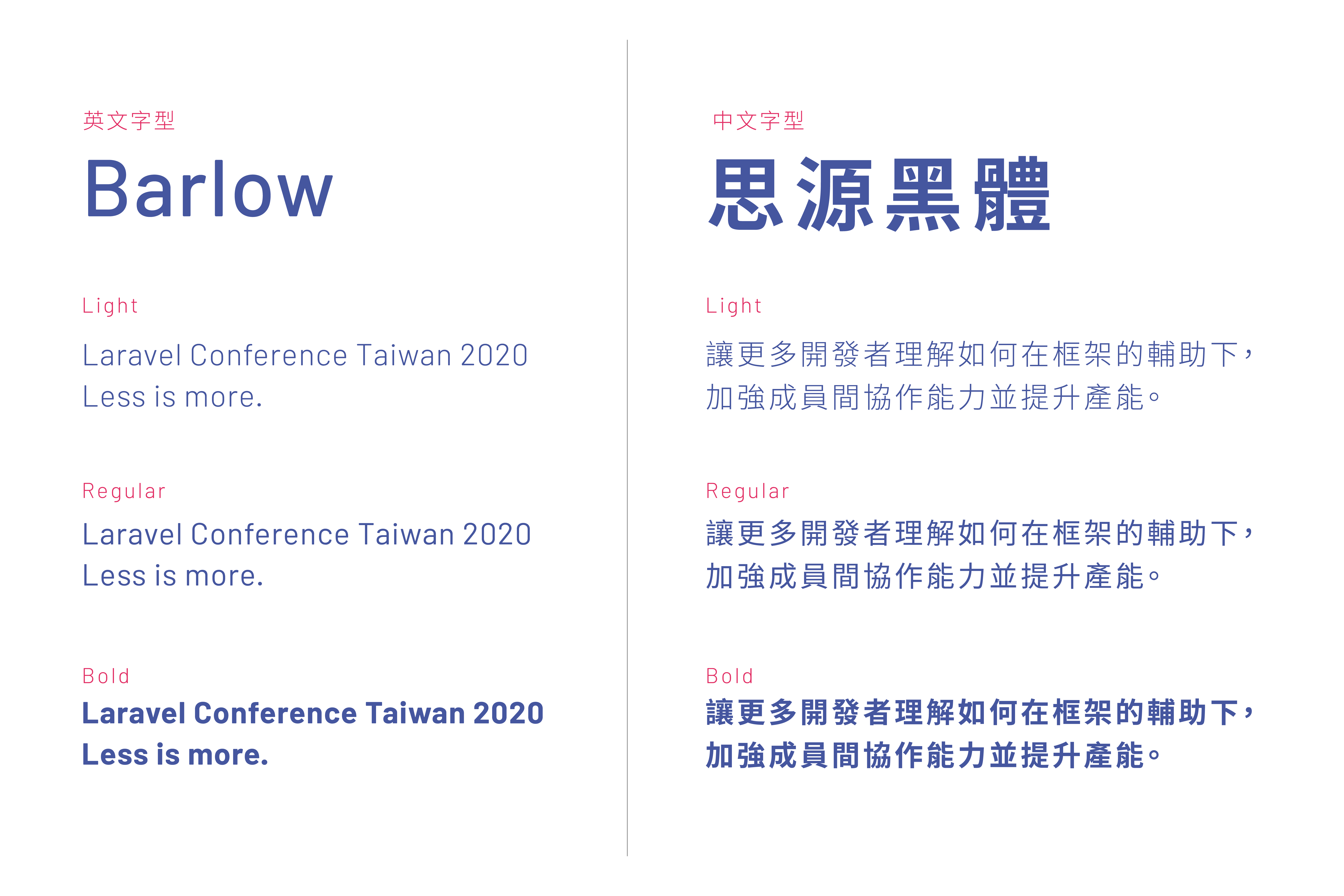 英文字型

Barlow

Light

Laravel Conference Taiwan 2020
Less is more.

Regular

Laravel Conference Taiwan 2020
Less is more.

Bold

Laravel Conference Taiwan 2020
Less is more.

中文字型

思源黑體

Light

讓更多開發者理解如何在框架的輔助下，
加強成員間協作能力並提升產能。

Regular

讓更多開發者理解如何在框架的輔助下，
加強成員間協作能力並提升產能。

Bold

讓更多開發者理解如何在框架的輔助下，
加強成員間協作能力並提升產能。